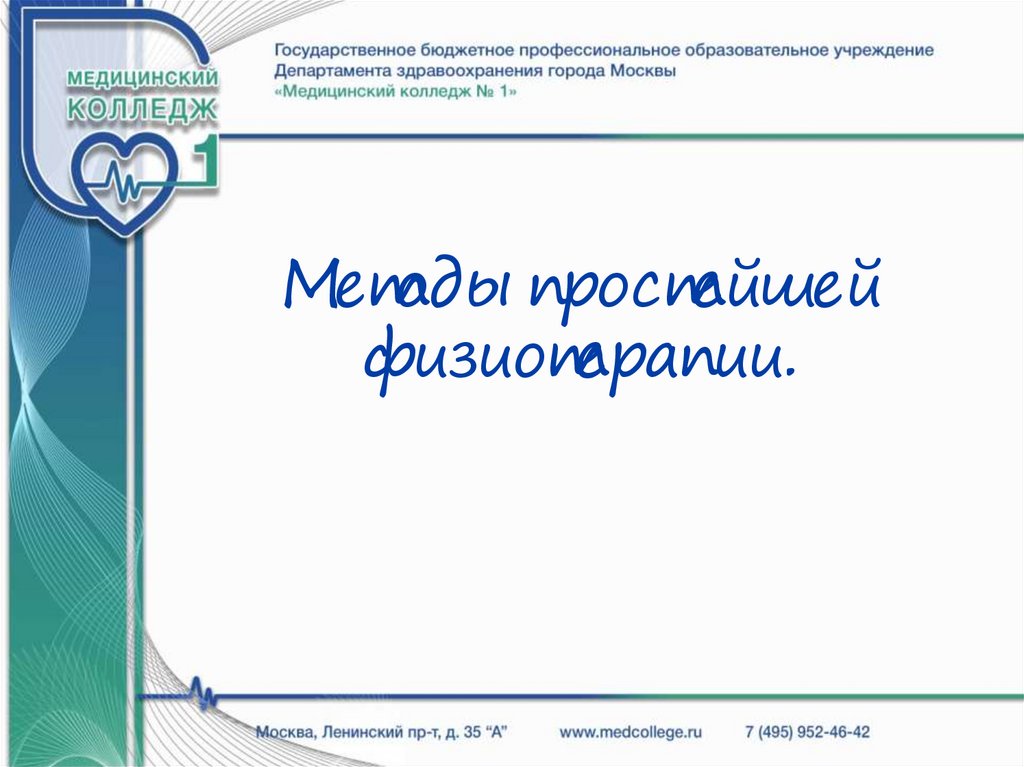 МЕДИЦИНСКИЙ КОЛЛЕДЖ 1

Государственное бюджетное профессиональное образовательное учреждение Департамента здравоохранения города Москвы «Медицинский колледж № 1»

Методы простейшей физиотерапии.

Москва, Ленинский пр-т, д. 35 "А" www.medcollege.ru 7 (495) 952-46-42